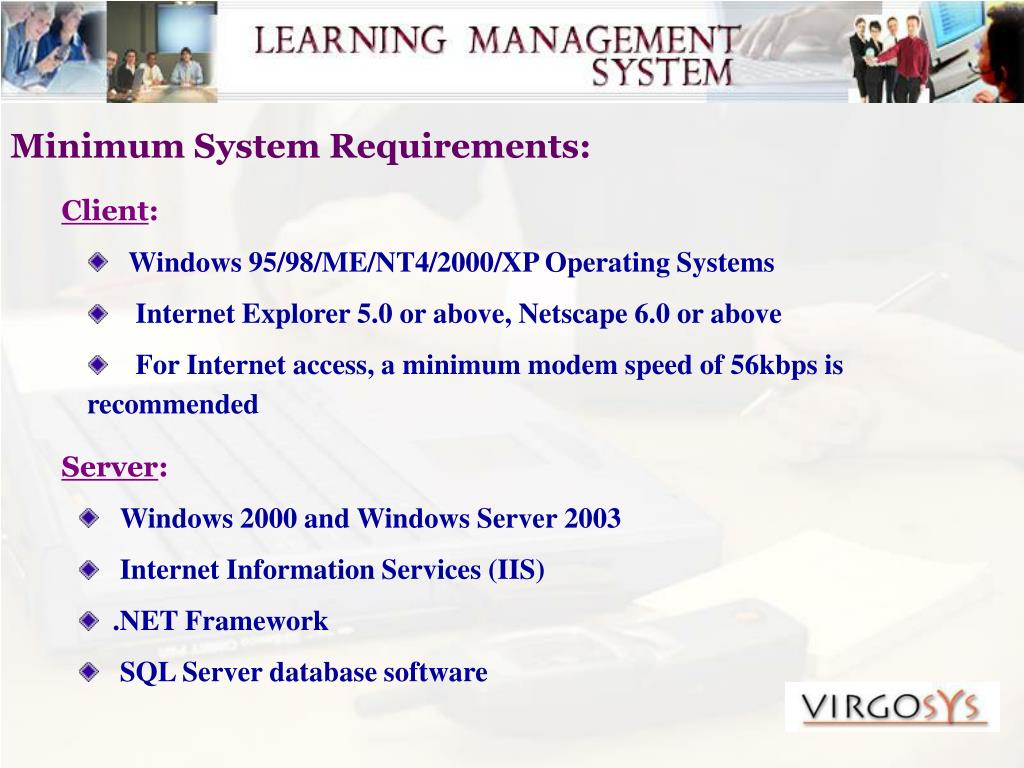 LEARNING MANAGEMENT SYSTEM

Minimum System Requirements:

Client:

Windows 95/98/ME/NT4/2000/XP Operating Systems

Internet Explorer 5.0 or above, Netscape 6.0 or above

For Internet access, a minimum modem speed of 56kbps is recommended

Server:

Windows 2000 and Windows Server 2003

Internet Information Services (IIS)

.NET Framework

SQL Server database software

VIRGOSYS